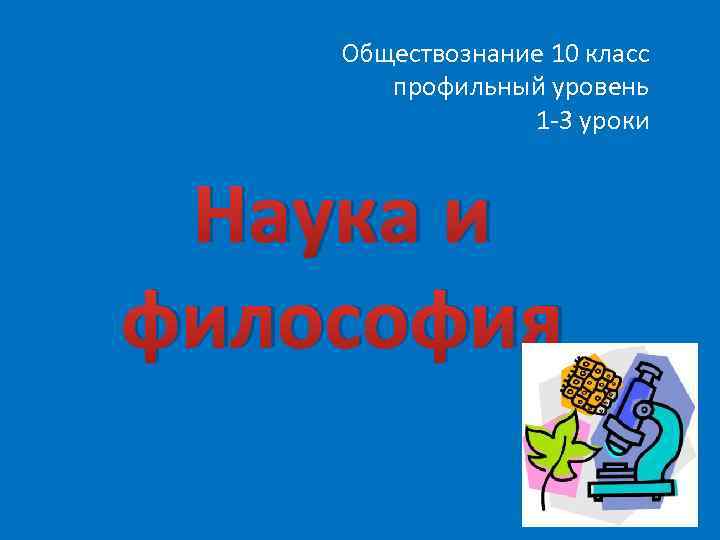 Обществознание 10 класс
профильный уровень
1-3 уроки

Наука и философия